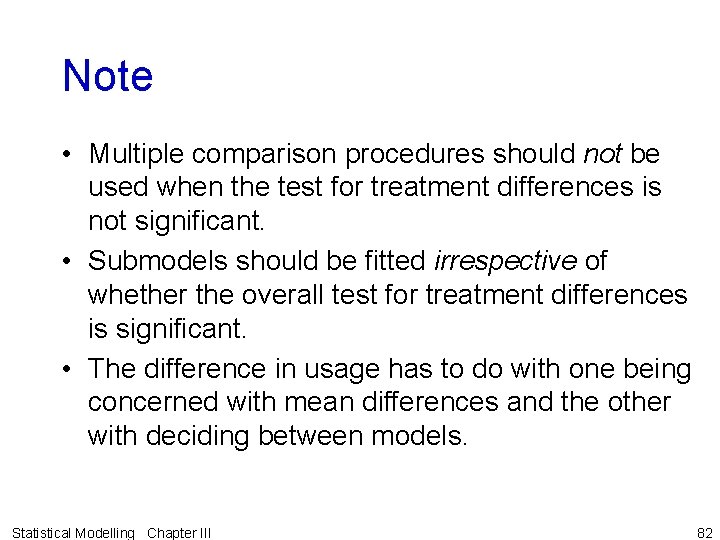 Note

• Multiple comparison procedures should not be used when the test for treatment differences is not significant.

• Submodels should be fitted irrespective of whether the overall test for treatment differences is significant.

• The difference in usage has to do with one being concerned with mean differences and the other with deciding between models.

Statistical Modelling Chapter III

82